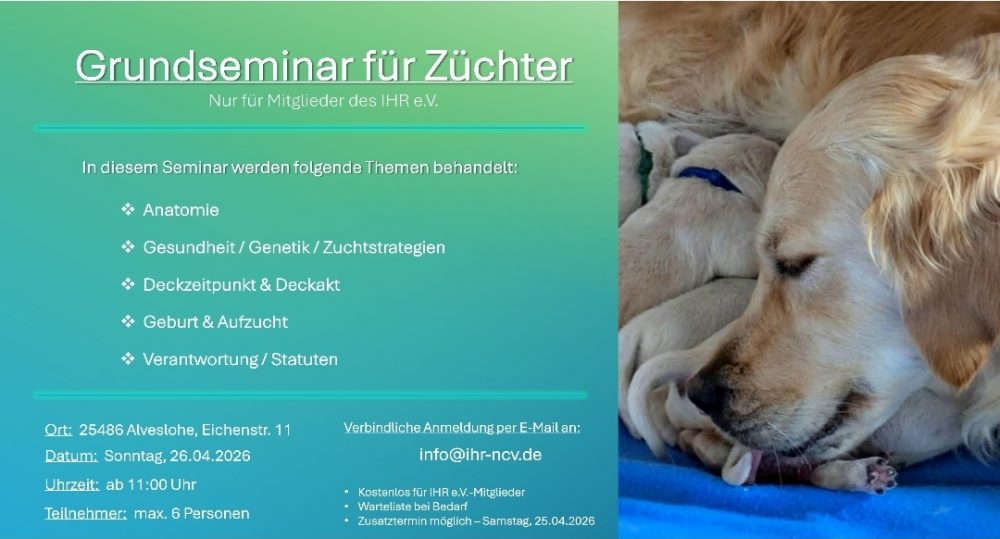 Grundseminar für Züchter
Nur für Mitglieder des IHR e.V.

In diesem Seminar werden folgende Themen behandelt:

❖ Anatomie
❖ Gesundheit / Genetik / Zuchtstrategien
❖ Deckzeitpunkt & Deckakt
❖ Geburt & Aufzucht
❖ Verantwortung / Statuten

Ort: 25486 Alveslohe, Eichenstr. 11
Datum: Sonntag, 26.04.2026
Uhrzeit: ab 11:00 Uhr
Teilnehmer: max. 6 Personen

Verbindliche Anmeldung per E-Mail an:
info@ihr-ncv.de

• Kostenlos für IHR e.V.-Mitglieder
• Warteliste bei Bedarf
• Zusatztermin möglich – Samstag, 25.04.2026